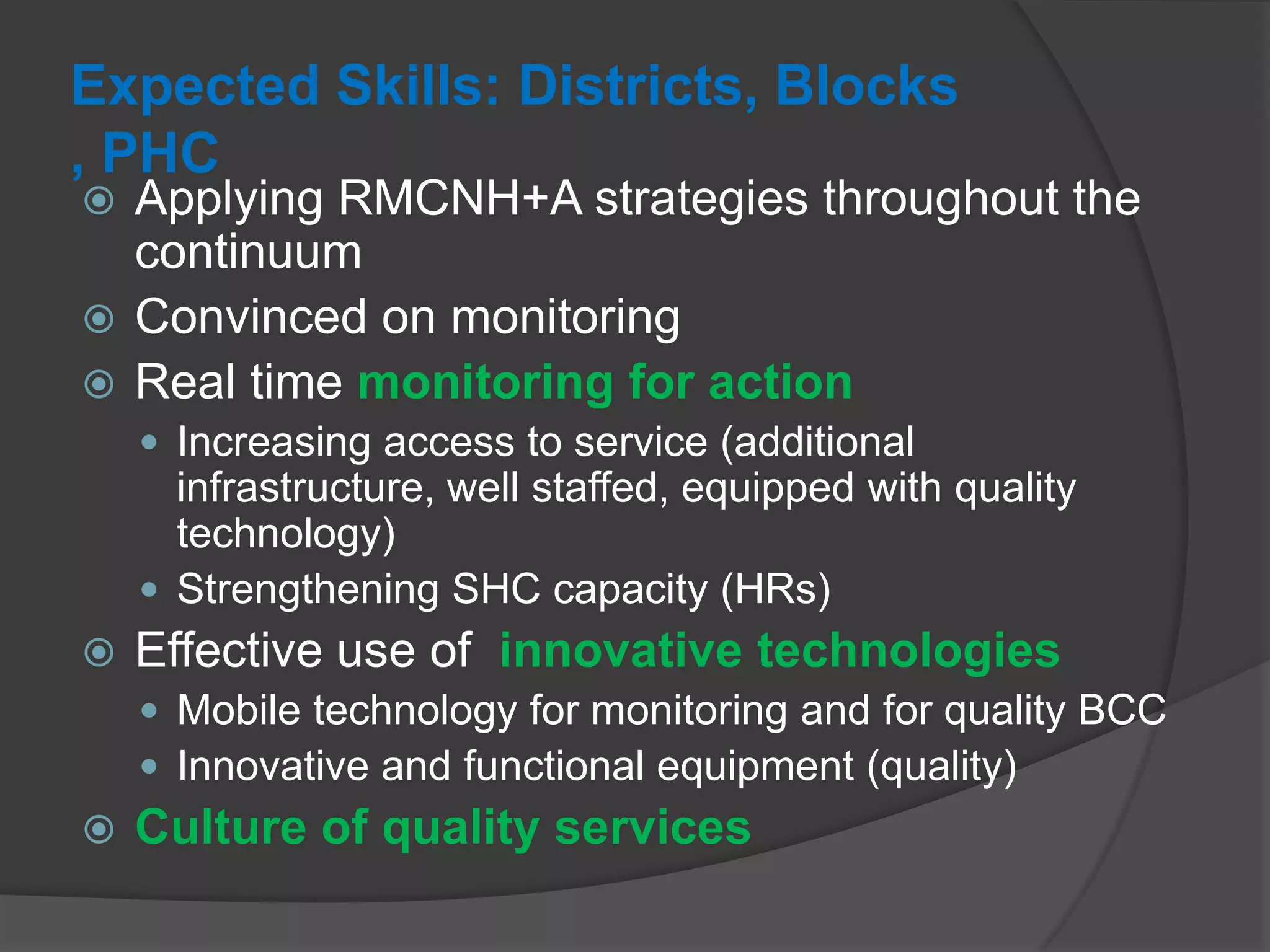 Expected Skills: Districts, Blocks , PHC

Applying RMCNH+A strategies throughout the continuum

Convinced on monitoring

Real time monitoring for action

Increasing access to service (additional infrastructure, well staffed, equipped with quality technology)

Strengthening SHC capacity (HRs)

Effective use of innovative technologies

Mobile technology for monitoring and for quality BCC

Innovative and functional equipment (quality)

Culture of quality services